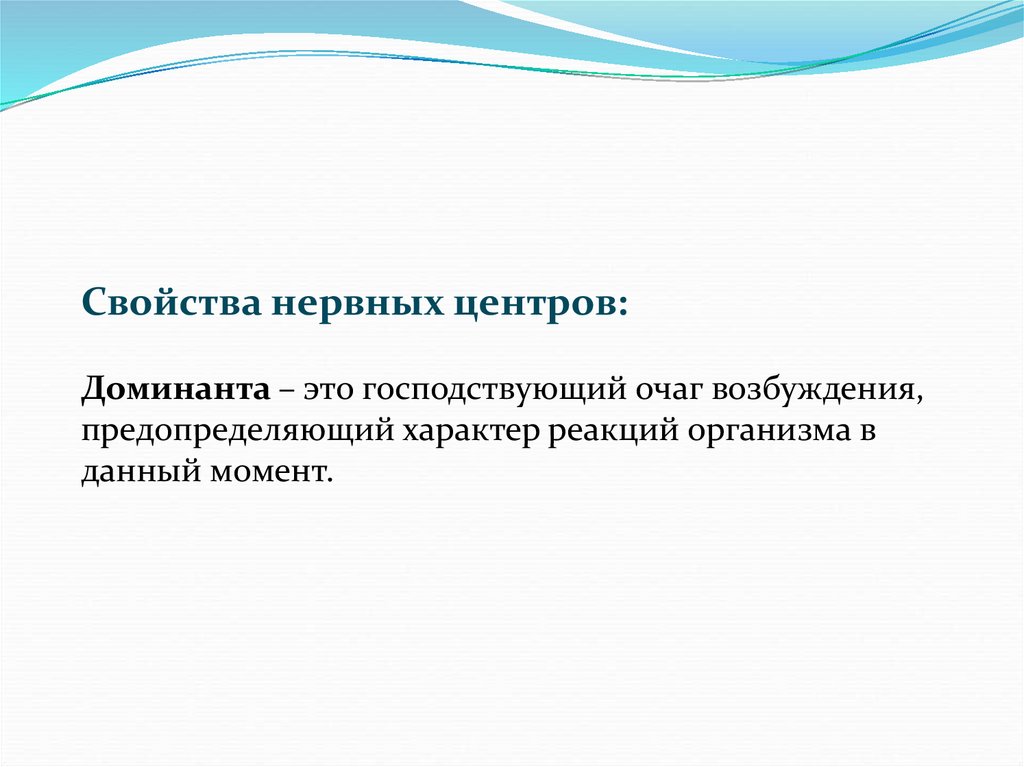 Свойства нервных центров:

Доминанта – это господствующий очаг возбуждения, предопределяющий характер реакций организма в данный момент.